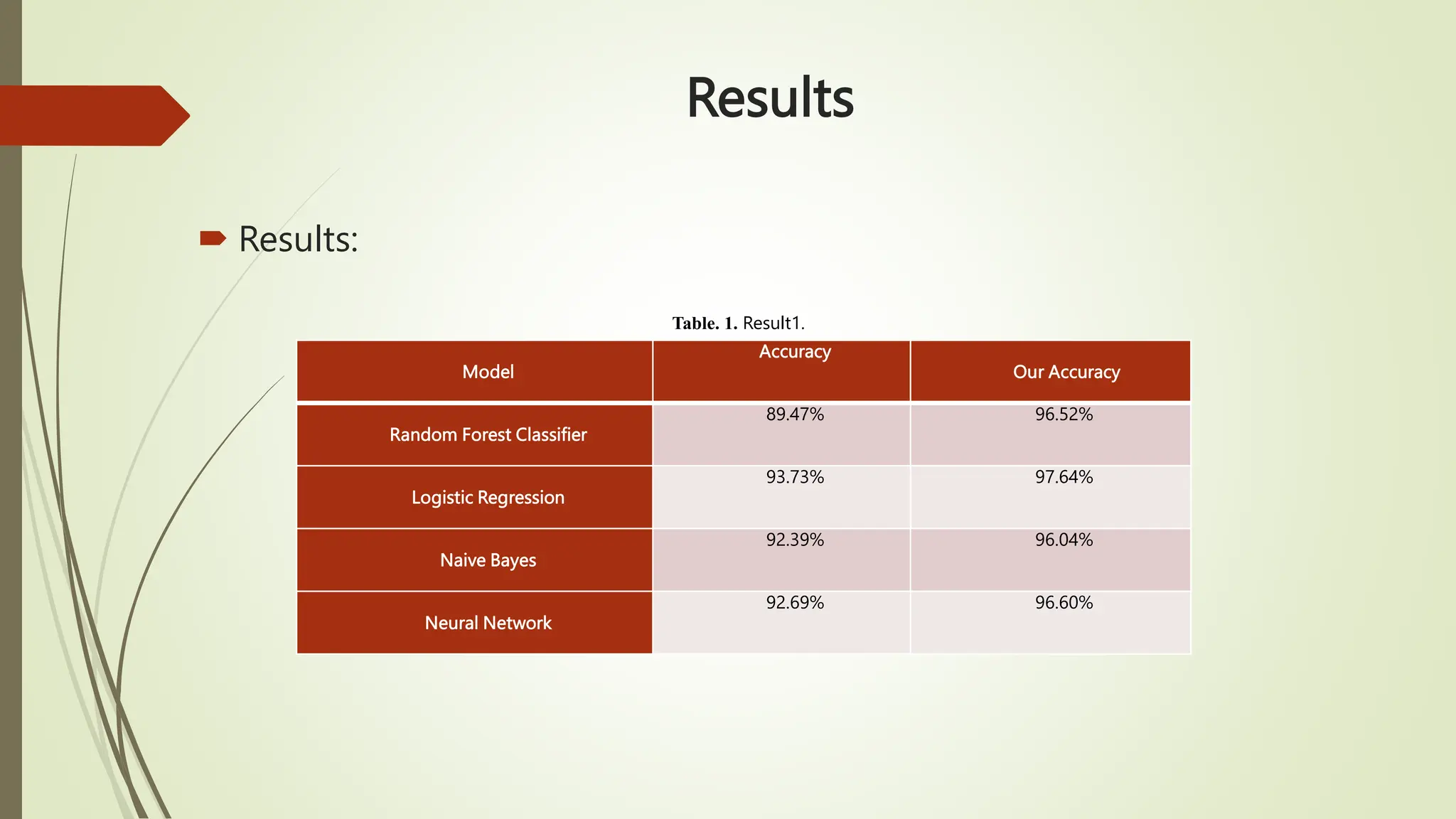 Results

Results:

Table. 1. Result1.

| Model | Accuracy | Our Accuracy |
|---|---|---|
| Random Forest Classifier | 89.47% | 96.52% |
| Logistic Regression | 93.73% | 97.64% |
| Naive Bayes | 92.39% | 96.04% |
| Neural Network | 92.69% | 96.60% |